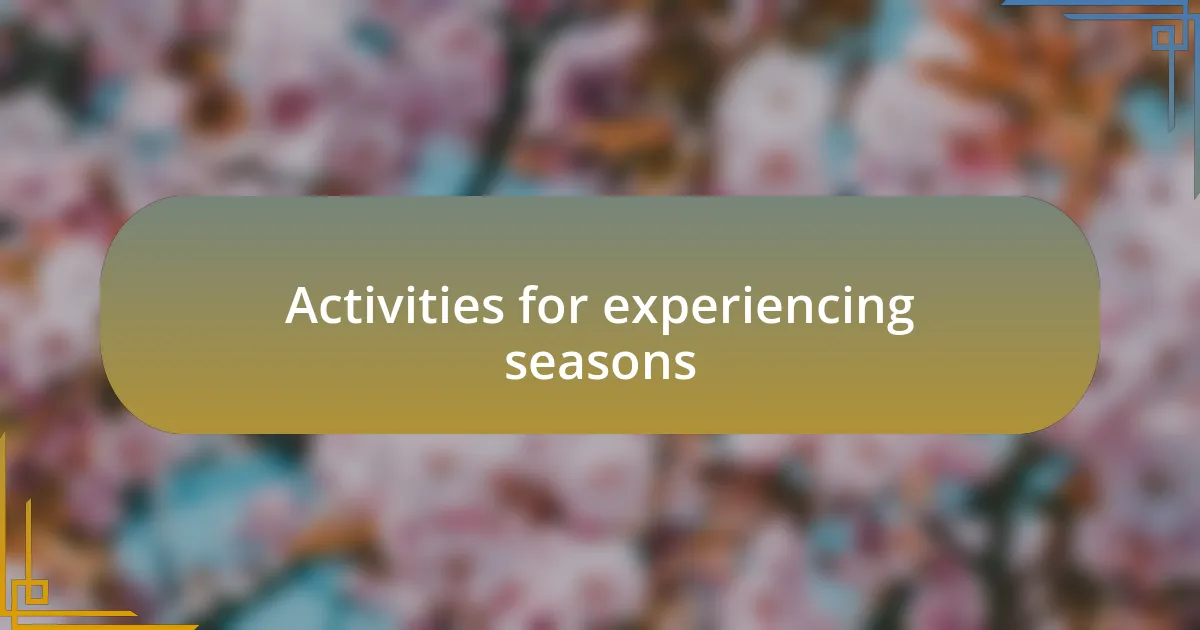 Activities for experiencing seasons